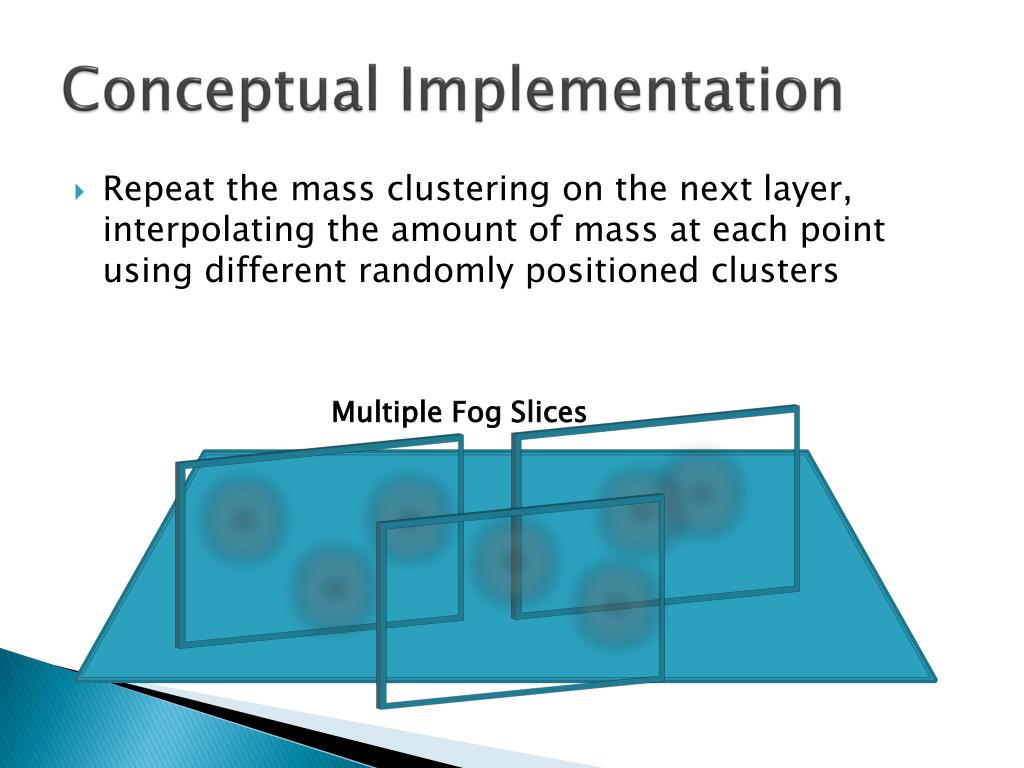 Conceptual Implementation

Repeat the mass clustering on the next layer, interpolating the amount of mass at each point using different randomly positioned clusters

Multiple Fog Slices